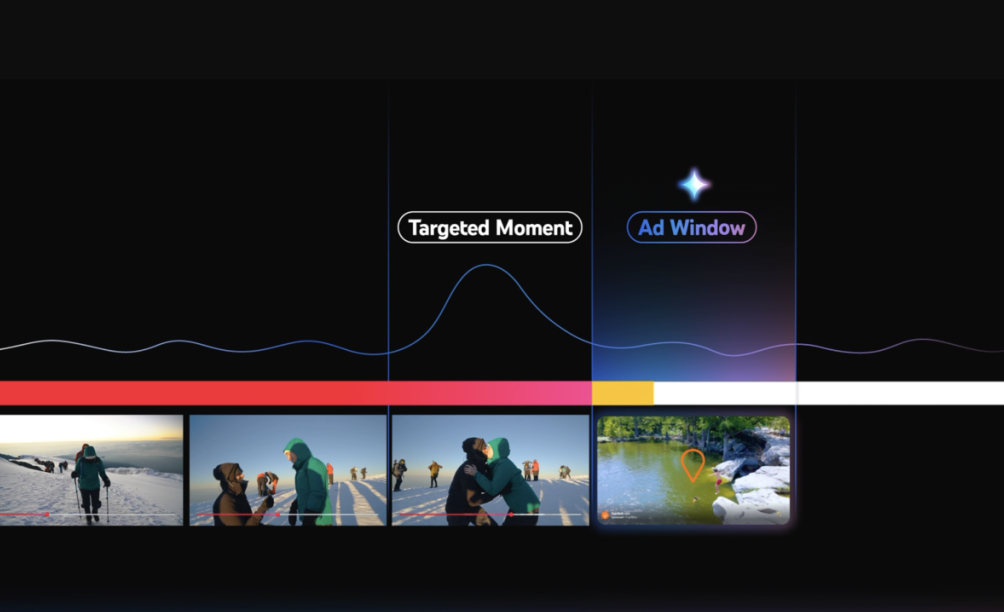 Targeted Moment

Ad Window